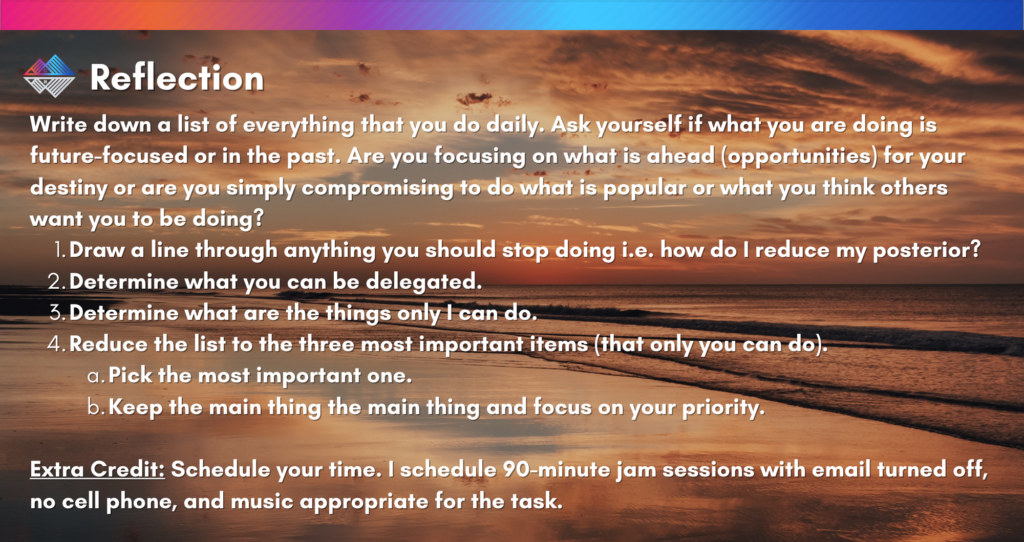 Reflection

Write down a list of everything that you do daily. Ask yourself if what you are doing is future-focused or in the past. Are you focusing on what is ahead (opportunities) for your destiny or are you simply compromising to do what is popular or what you think others want you to be doing?

1. Draw a line through anything you should stop doing i.e. how do I reduce my posterior?
2. Determine what you can be delegated.
3. Determine what are the things only I can do.
4. Reduce the list to the three most important items (that only you can do).
   a. Pick the most important one.
   b. Keep the main thing the main thing and focus on your priority.

Extra Credit: Schedule your time. I schedule 90-minute jam sessions with email turned off, no cell phone, and music appropriate for the task.